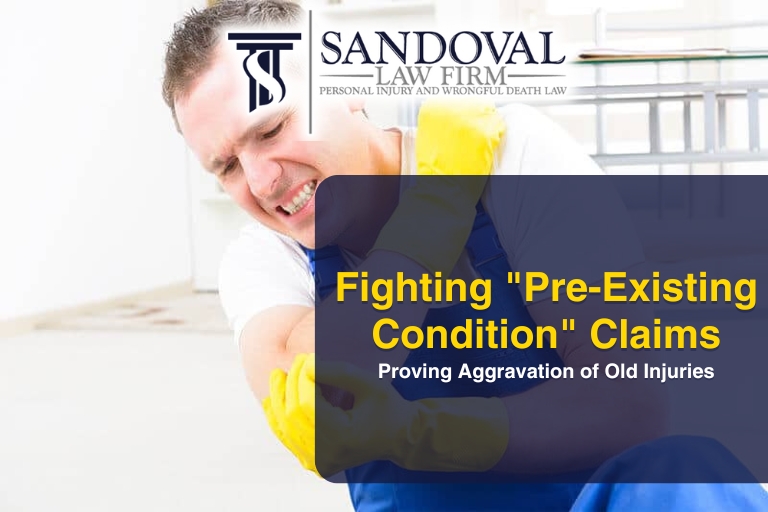 SANDOVAL
LAW FIRM
PERSONAL INJURY AND WRONGFUL DEATH LAW

Fighting "Pre-Existing Condition" Claims
Proving Aggravation of Old Injuries